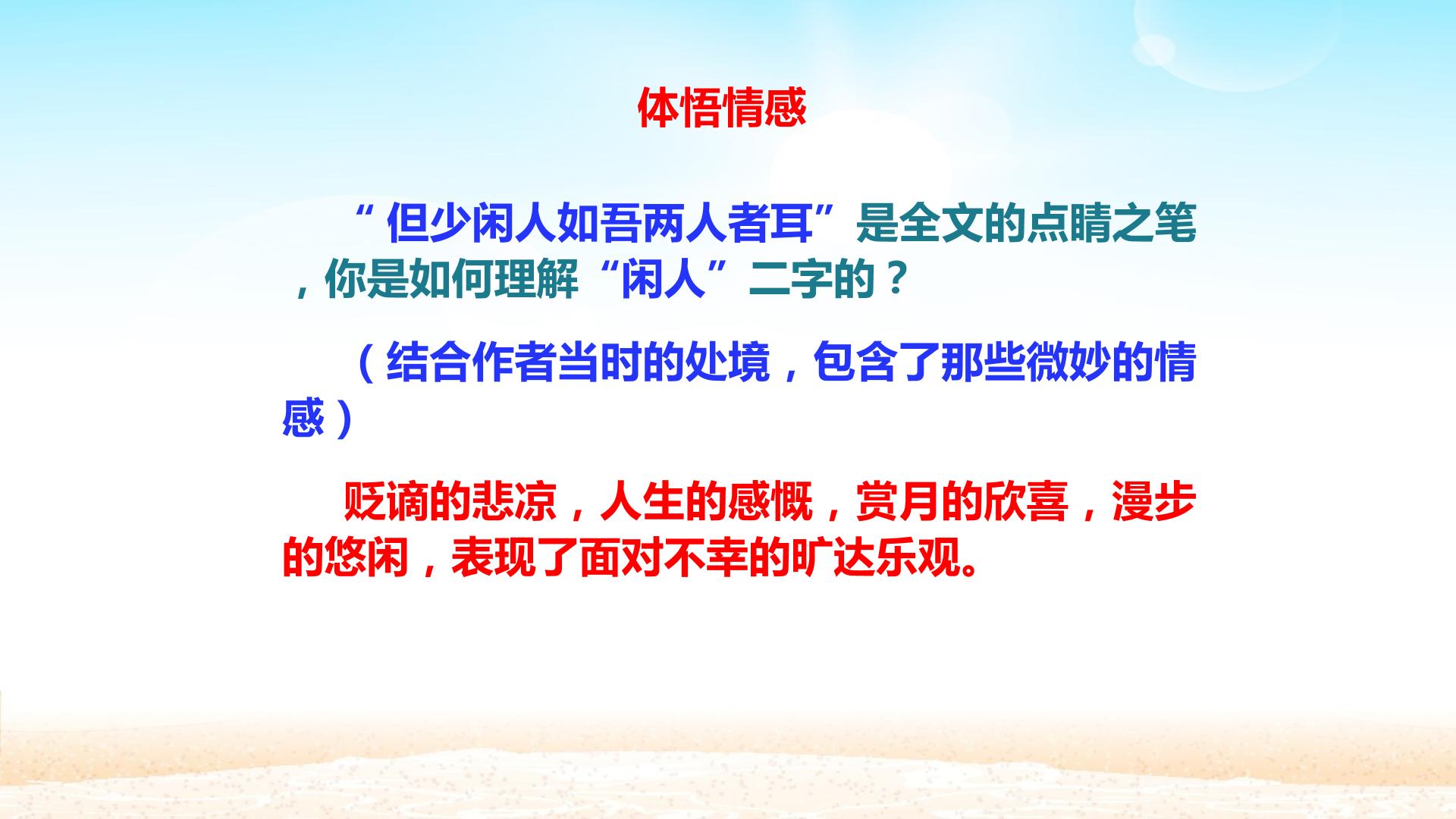 体悟情感

“但少闲人如吾两人者耳”是全文的点睛之笔，你是如何理解“闲人”二字的？

（结合作者当时的处境，包含了那些微妙的情感）

贬谪的悲凉，人生的感慨，赏月的欣喜，漫步的悠闲，表现了面对不幸的旷达乐观。